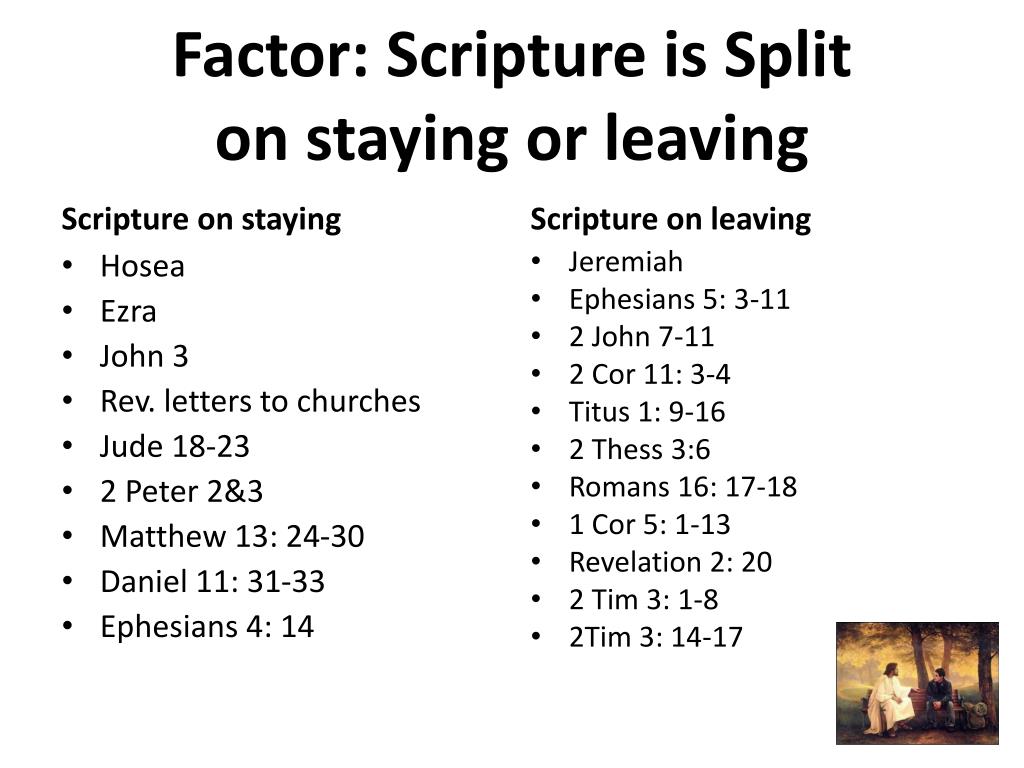 Factor: Scripture is Split on staying or leaving

Scripture on staying
• Hosea
• Ezra
• John 3
• Rev. letters to churches
• Jude 18-23
• 2 Peter 2&3
• Matthew 13: 24-30
• Daniel 11: 31-33
• Ephesians 4: 14

Scripture on leaving
• Jeremiah
• Ephesians 5: 3-11
• 2 John 7-11
• 2 Cor 11: 3-4
• Titus 1: 9-16
• 2 Thess 3:6
• Romans 16: 17-18
• 1 Cor 5: 1-13
• Revelation 2: 20
• 2 Tim 3: 1-8
• 2Tim 3: 14-17